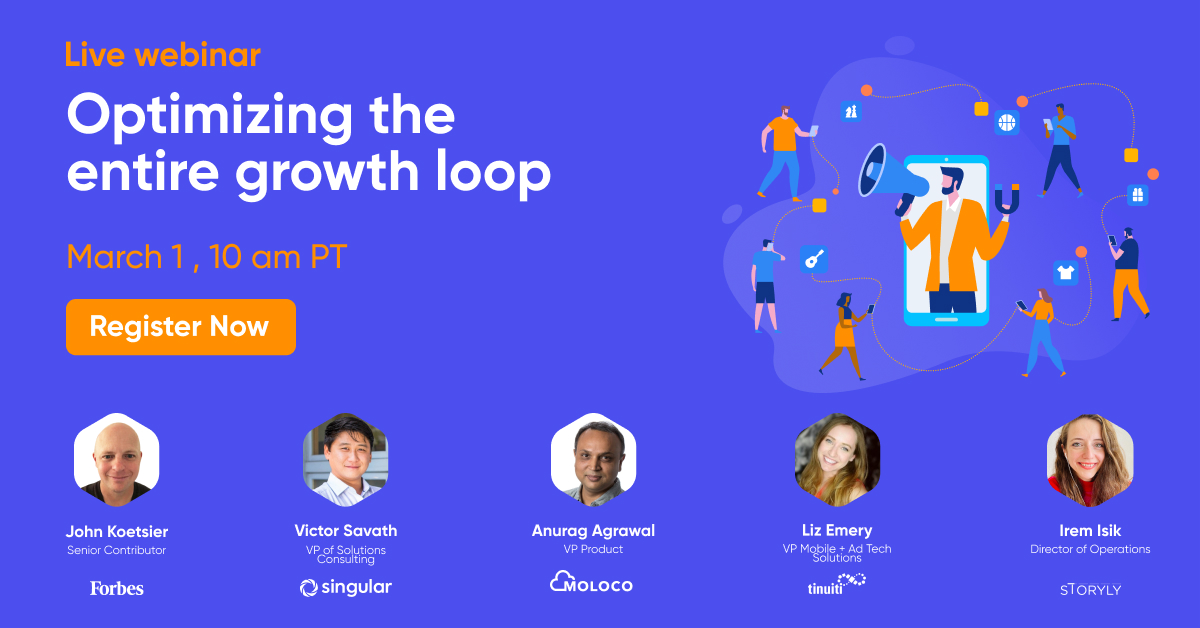 Live webinar

Optimizing the entire growth loop

March 1 , 10 am PT

Register Now

John Koetsier
Senior Contributor
Forbes

Victor Savath
VP of Solutions Consulting
singular

Anurag Agrawal
VP Product
MOLOCO

Liz Emery
VP Mobile + Ad Tech Solutions
tinuiti

Irem Isik
Director of Operations
STORYLY